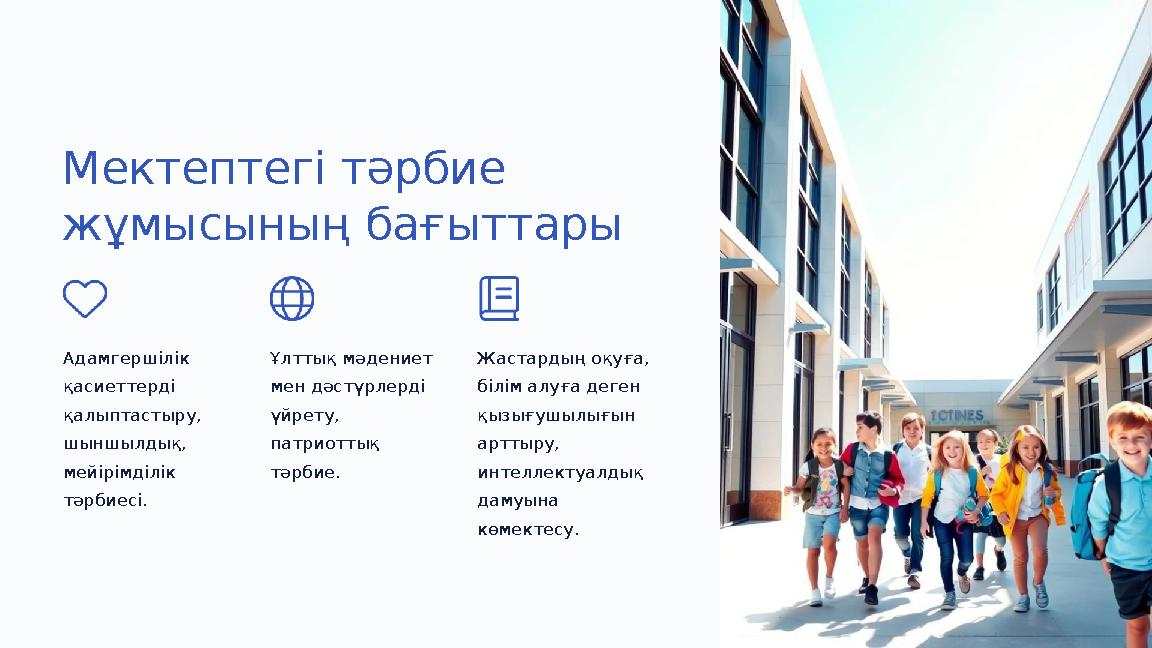 Мектептегі тәрбие жұмысының бағыттары

Адамгершілік қасиеттерді қалыптастыру, шыншылдық, мейірімділік тәрбиесі.

Ұлттық мәдениет мен дәстүрлерді үйрету, патриоттық тәрбие.

Жастардың оқуға, білім алуға деген қызығушылығын арттыру, интеллектуалдық дамуына көмектесу.

ICTINES